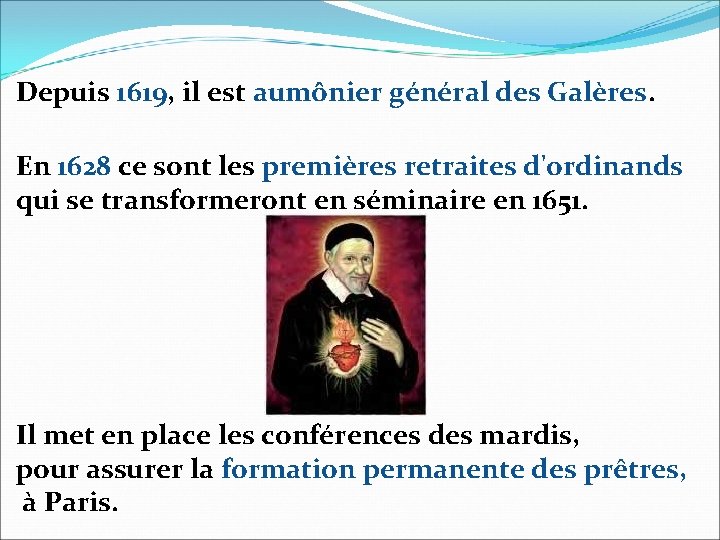 Depuis 1619, il est aumônier général des Galères.

En 1628 ce sont les premières retraites d'ordinands qui se transformeront en séminaire en 1651.

Il met en place les conférences des mardis, pour assurer la formation permanente des prêtres, à Paris.